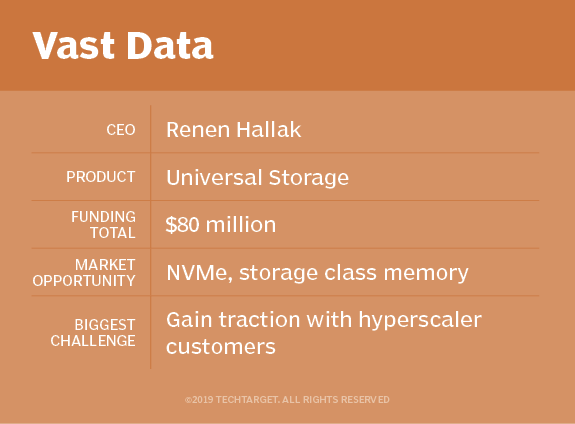 Vast Data

| | |
|---|---|
| CEO | Renen Hallak |
| PRODUCT | Universal Storage |
| FUNDING TOTAL | \$80 million |
| MARKET OPPORTUNITY | NVMe, storage class memory |
| BIGGEST CHALLENGE | Gain traction with hyperscaler customers |

©2019 TECHTARGET. ALL RIGHTS RESERVED